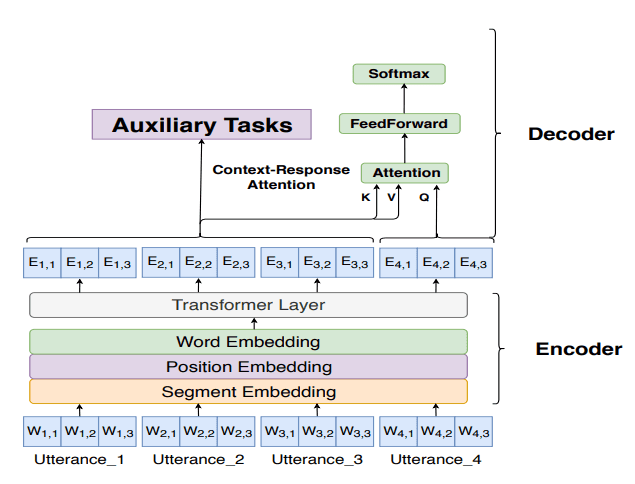 Softmax

FeedForward

Auxiliary Tasks

Decoder

Context-Response Attention

Attention

K V Q

$E_{1,1}$ $E_{1,2}$ $E_{1,3}$ $E_{2,1}$ $E_{2,2}$ $E_{2,3}$ $E_{3,1}$ $E_{3,2}$ $E_{3,3}$ $E_{4,1}$ $E_{4,2}$ $E_{4,3}$

Transformer Layer

Word Embedding

Position Embedding

Segment Embedding

Encoder

$W_{1,1}$ $W_{1,2}$ $W_{1,3}$ $W_{2,1}$ $W_{2,2}$ $W_{2,3}$ $W_{3,1}$ $W_{3,2}$ $W_{3,3}$ $W_{4,1}$ $W_{4,2}$ $W_{4,3}$

Utterance_1 Utterance_2 Utterance_3 Utterance_4